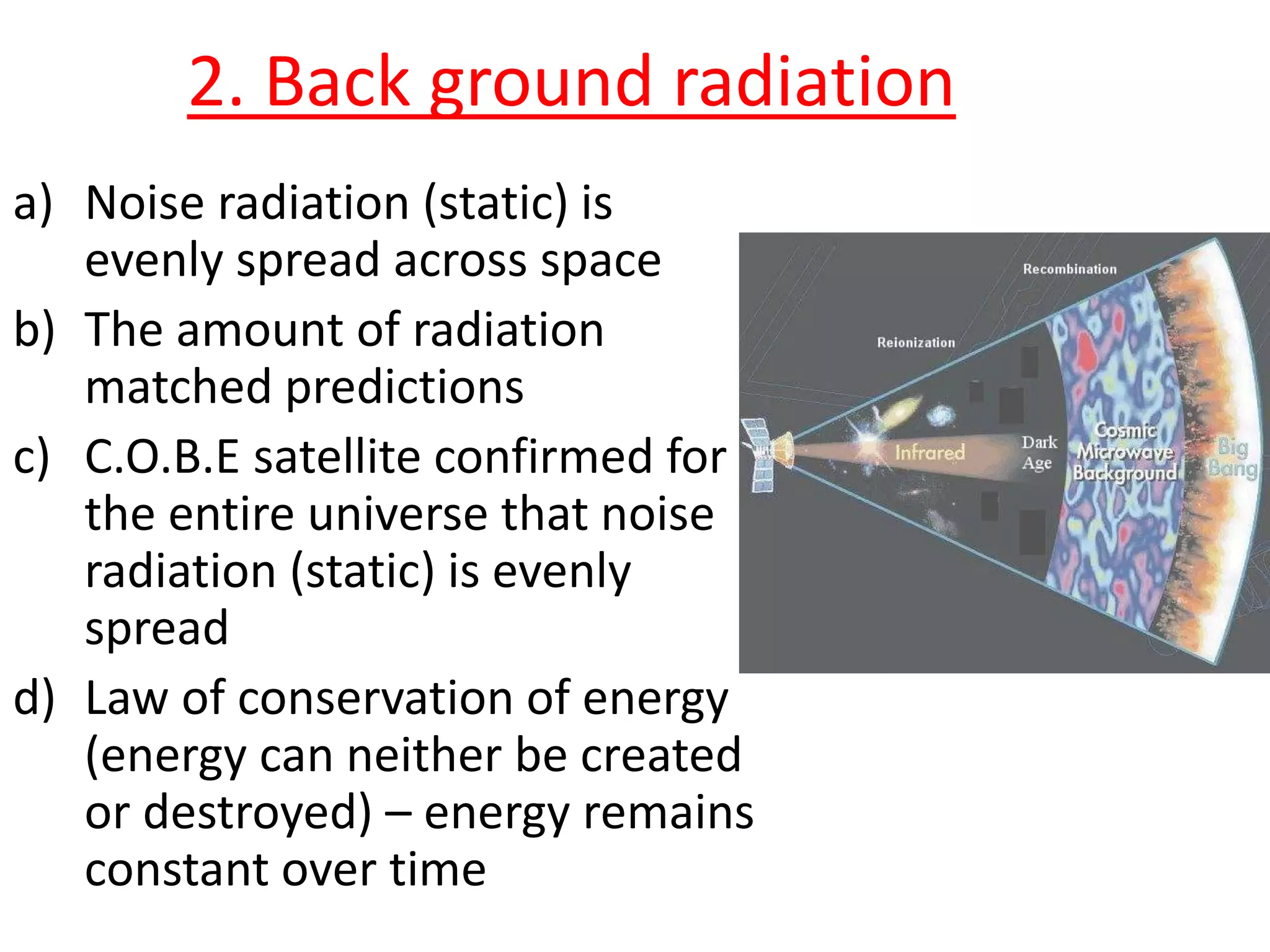 2. Back ground radiation

a) Noise radiation (static) is evenly spread across space

b) The amount of radiation matched predictions

c) C.O.B.E satellite confirmed for the entire universe that noise radiation (static) is evenly spread

d) Law of conservation of energy (energy can neither be created or destroyed) – energy remains constant over time

Recombination
Reionization
Infrared
Dark Age
Cosmic Microwave Background
Big Bang